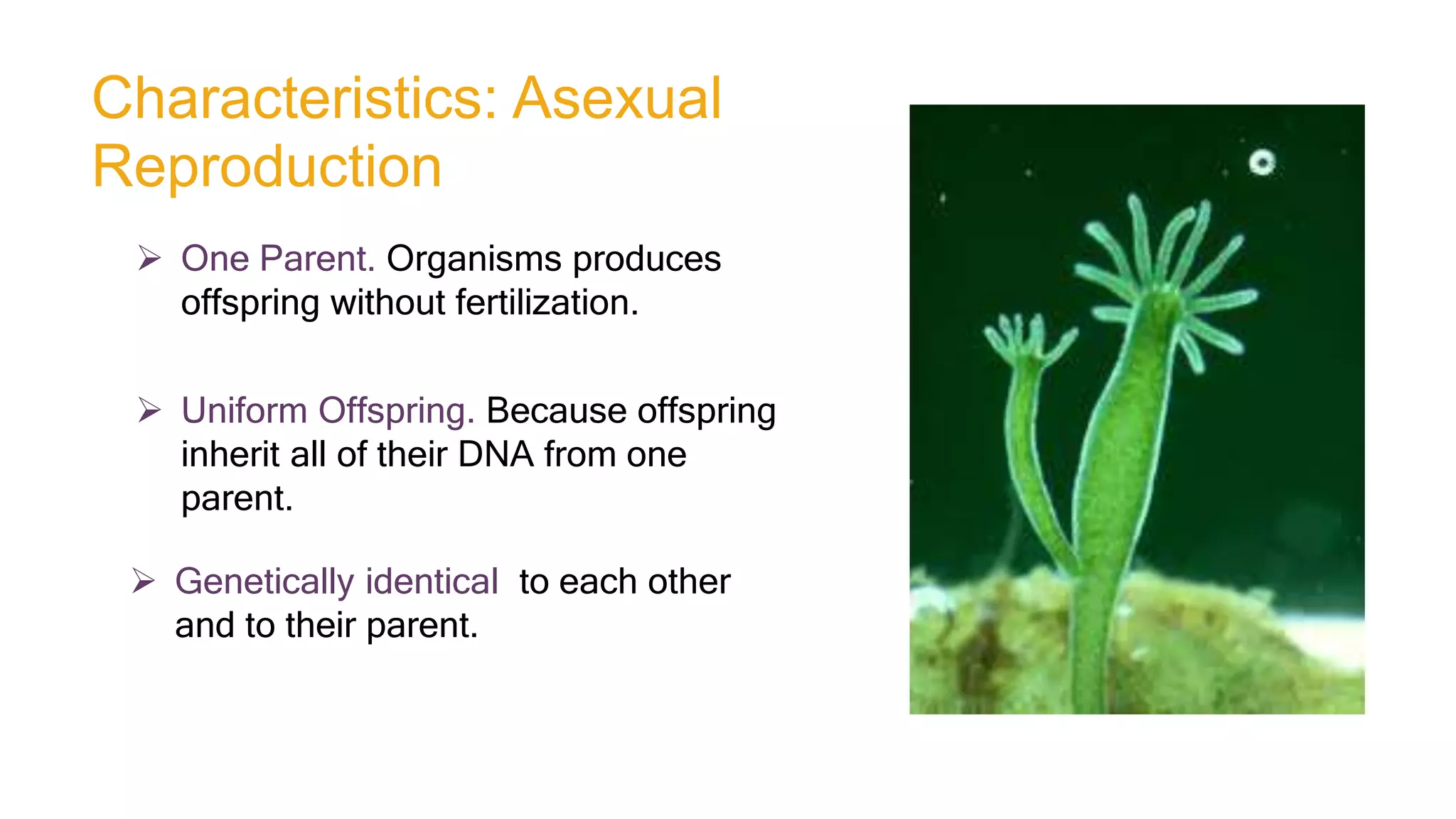 Characteristics: Asexual Reproduction

➢ One Parent. Organisms produces offspring without fertilization.

➢ Uniform Offspring. Because offspring inherit all of their DNA from one parent.

➢ Genetically identical  to each other and to their parent.